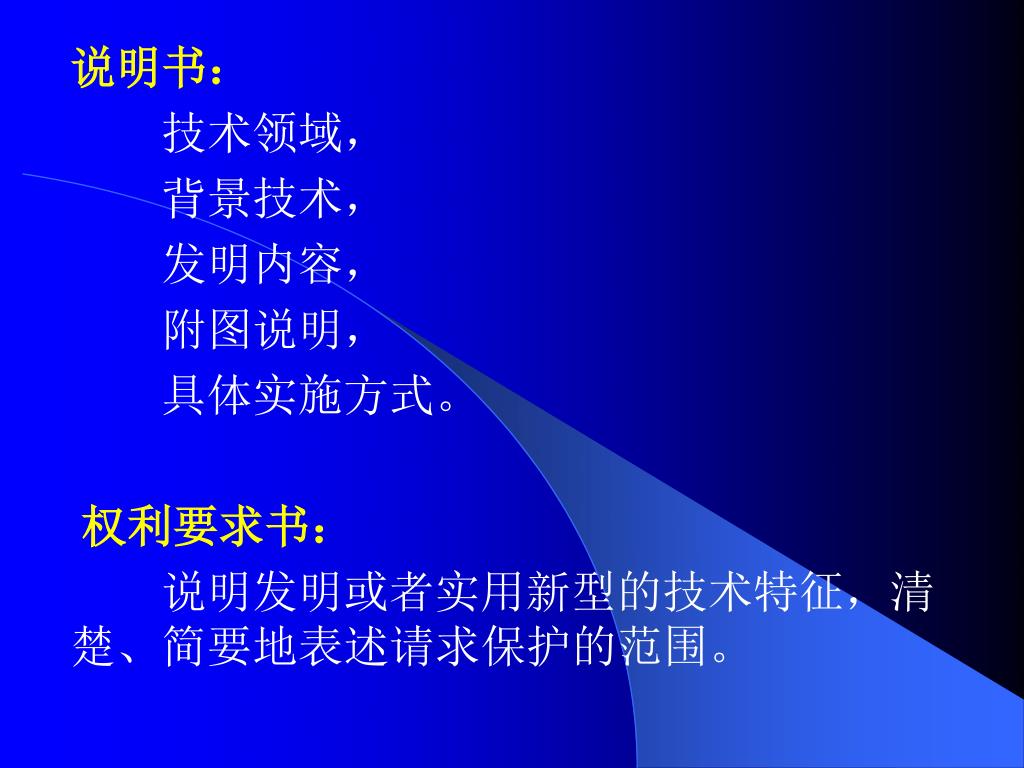 说明书：

技术领域，

背景技术，

发明内容，

附图说明，

具体实施方式。

权利要求书：

说明发明或者实用新型的技术特征，清楚、简要地表述请求保护的范围。